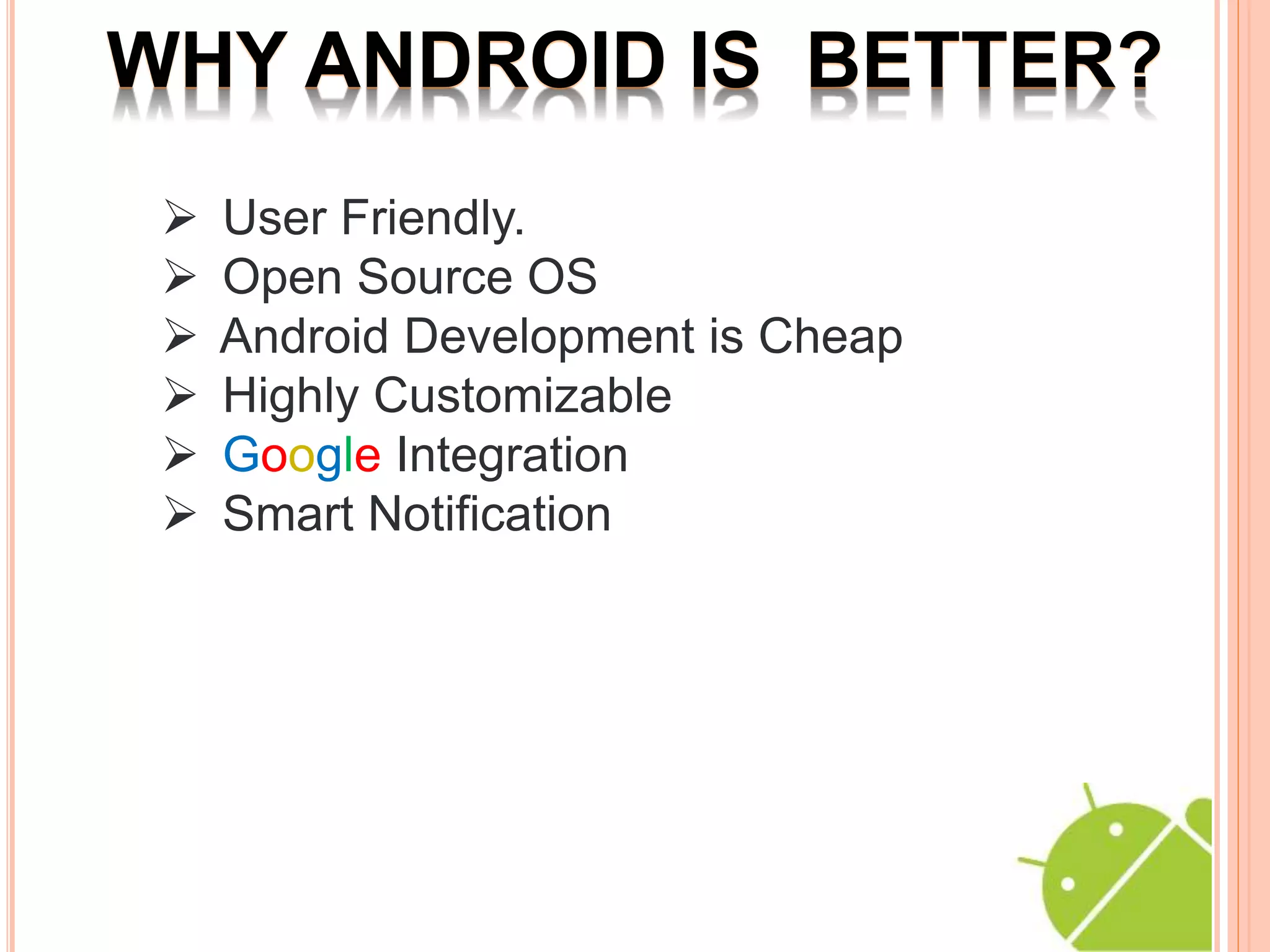 WHY ANDROID IS BETTER?

➢ User Friendly.
➢ Open Source OS
➢ Android Development is Cheap
➢ Highly Customizable
➢ Google Integration
➢ Smart Notification